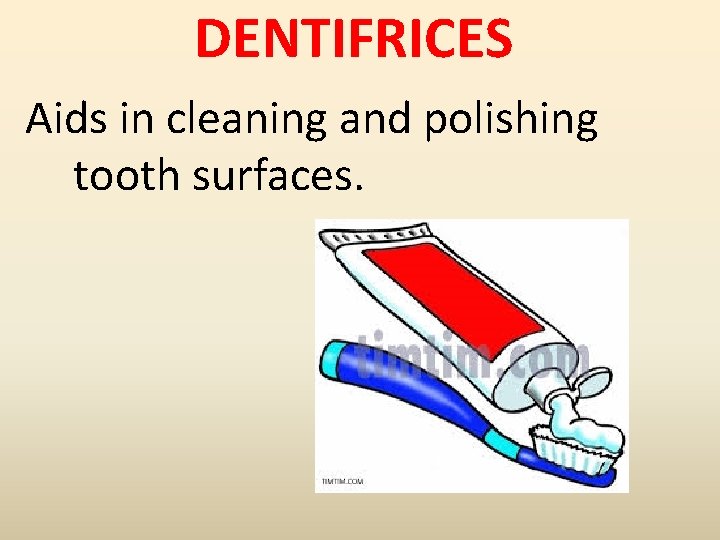 DENTIFRICES

Aids in cleaning and polishing tooth surfaces.

timtim.com

TIMTIM.COM